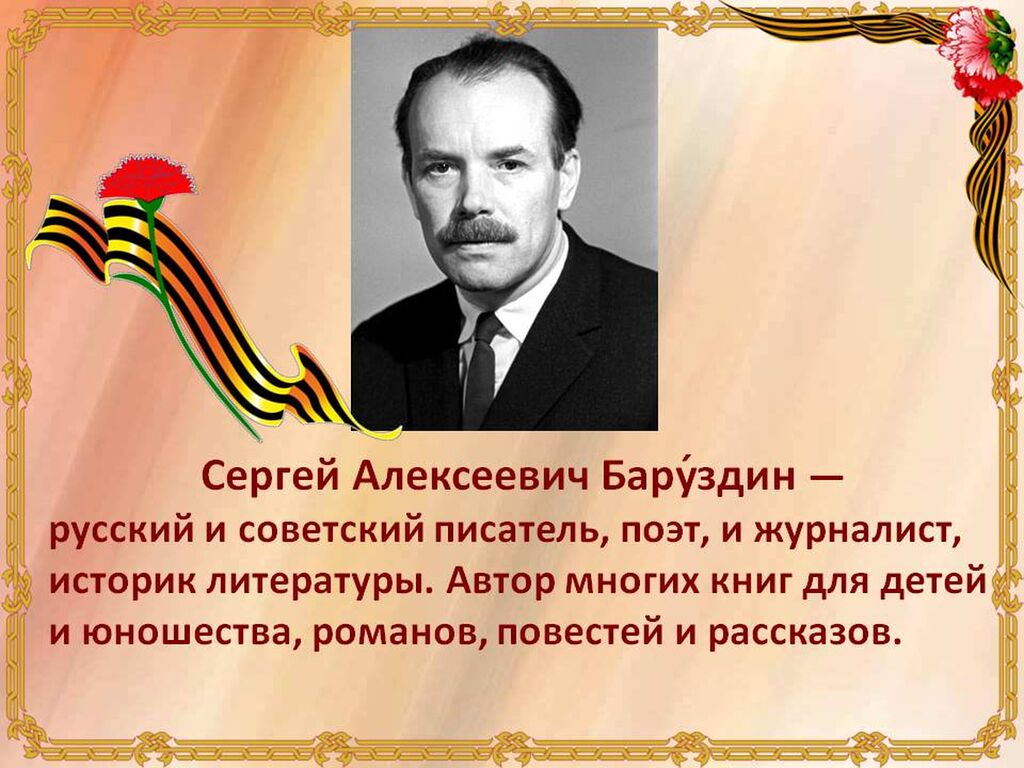 Сергей Алексеевич Бару́здин — русский и советский писатель, поэт, и журналист, историк литературы. Автор многих книг для детей и юношества, романов, повестей и рассказов.